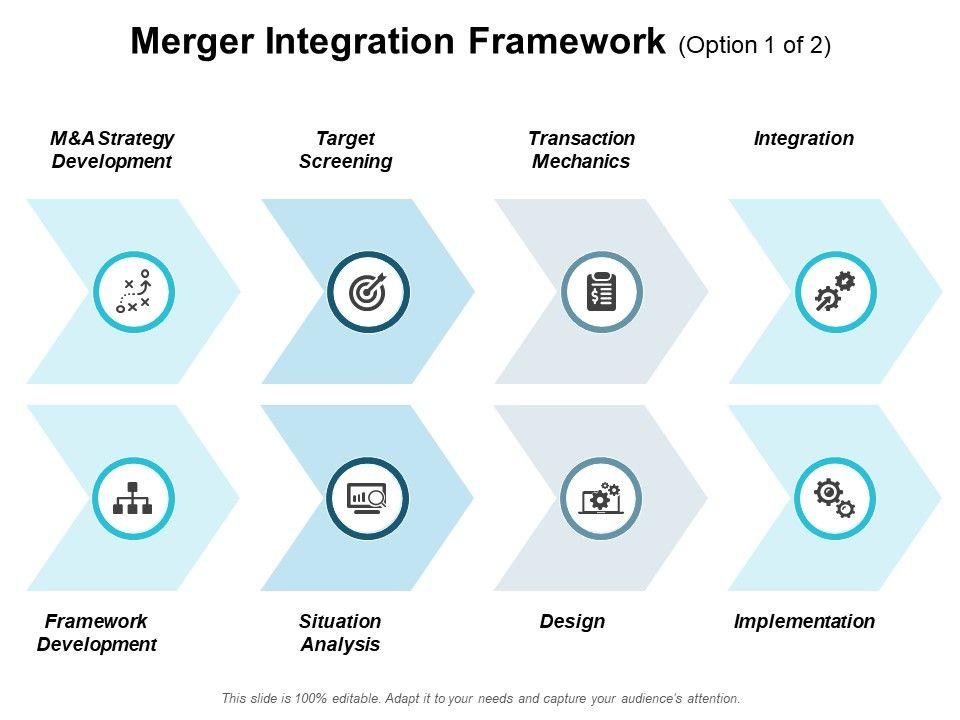 Merger Integration Framework (Option 1 of 2)

M&A Strategy Development

Target Screening

Transaction Mechanics

Integration

Framework Development

Situation Analysis

Design

Implementation

This slide is 100% editable. Adapt it to your needs and capture your audience's attention.